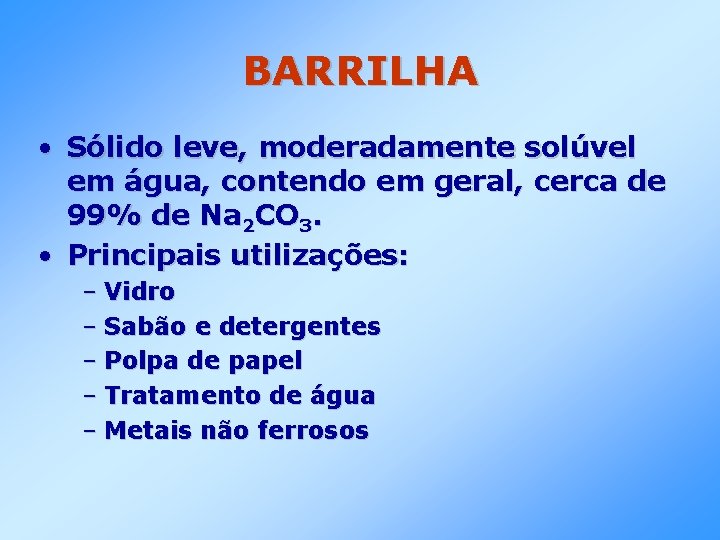 BARRILHA

• Sólido leve, moderadamente solúvel em água, contendo em geral, cerca de 99% de $Na_2CO_3$.
• Principais utilizações:
– Vidro
– Sabão e detergentes
– Polpa de papel
– Tratamento de água
– Metais não ferrosos